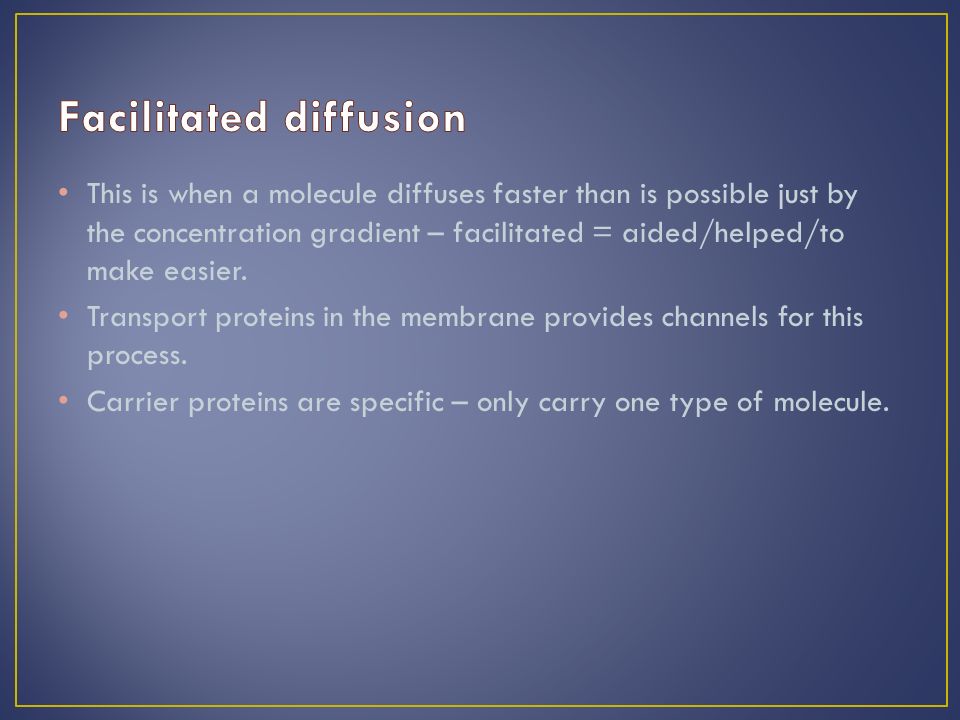 Facilitated diffusion

• This is when a molecule diffuses faster than is possible just by the concentration gradient – facilitated = aided/helped/to make easier.
• Transport proteins in the membrane provides channels for this process.
• Carrier proteins are specific – only carry one type of molecule.